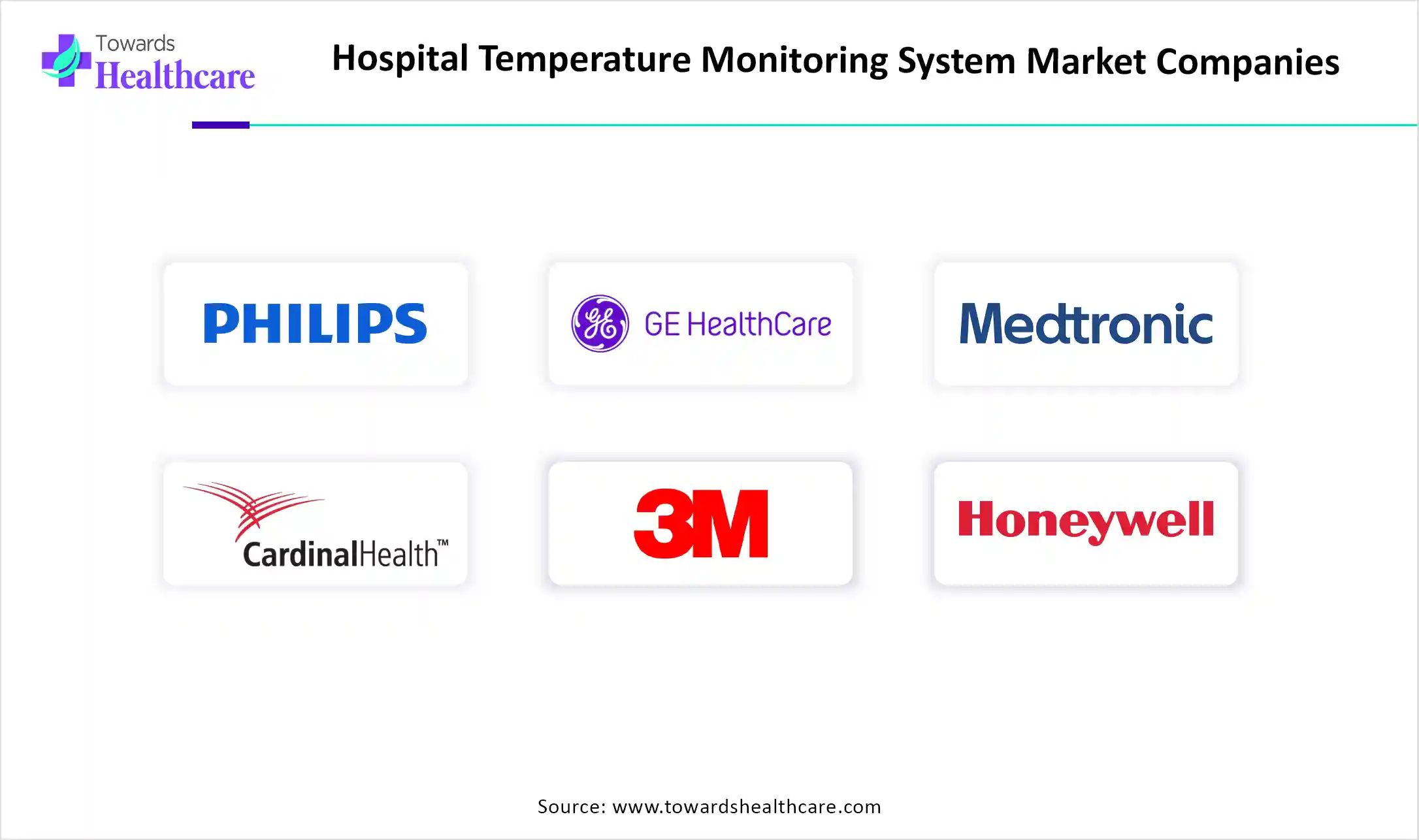 Towards
Healthcare

Hospital Temperature Monitoring System Market Companies

PHILIPS

GE HealthCare

Medtronic

CardinalHealth™

3M

Honeywell

Source: www.towardshealthcare.com